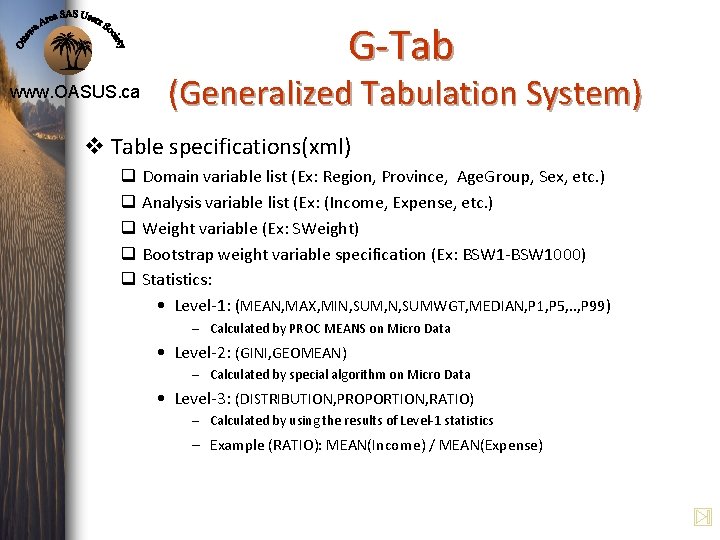 Ottawa Area SAS Users Society
www.OASUS.ca

G-Tab
(Generalized Tabulation System)

❖ Table specifications(xml)

☐ Domain variable list (Ex: Region, Province, AgeGroup, Sex, etc.)

☐ Analysis variable list (Ex: (Income, Expense, etc.)

☐ Weight variable (Ex: SWeight)

☐ Bootstrap weight variable specification (Ex: BSW1-BSW1000)

☐ Statistics:

• Level-1: (MEAN,MAX,MIN,SUM,N,SUMWGT,MEDIAN,P1,P5,..,P99)

- Calculated by PROC MEANS on Micro Data

• Level-2: (GINI,GEOMEAN)

- Calculated by special algorithm on Micro Data

• Level-3: (DISTRIBUTION,PROPORTION,RATIO)

- Calculated by using the results of Level-1 statistics

- Example (RATIO): MEAN(Income) / MEAN(Expense)